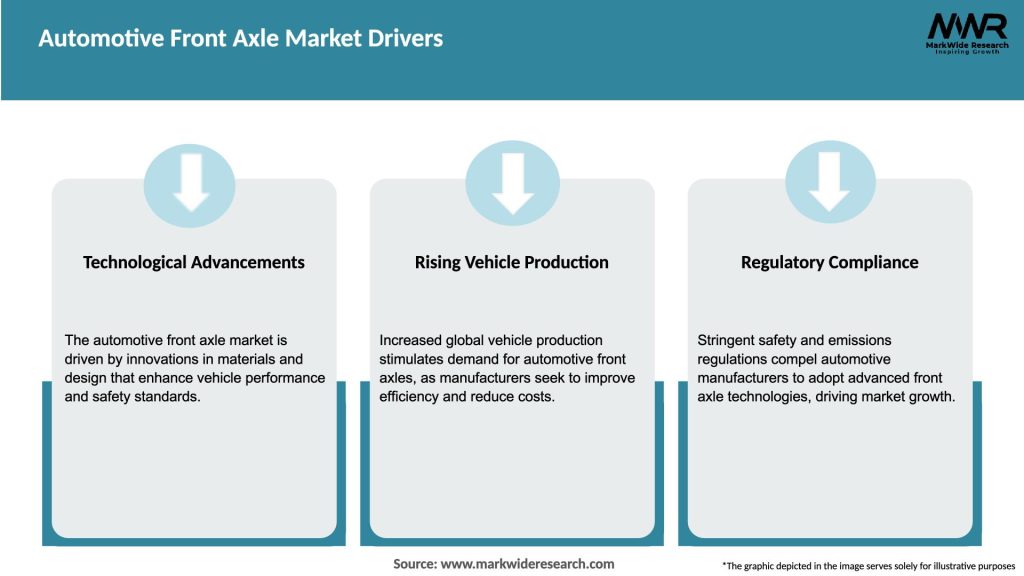 Automotive Front Axle Market Drivers

MWR
MarkWide Research
Inspiring Growth

Technological Advancements

The automotive front axle market is driven by innovations in materials and design that enhance vehicle performance and safety standards.

Rising Vehicle Production

Increased global vehicle production stimulates demand for automotive front axles, as manufacturers seek to improve efficiency and reduce costs.

Regulatory Compliance

Stringent safety and emissions regulations compel automotive manufacturers to adopt advanced front axle technologies, driving market growth.

Source: www.markwideresearch.com

*The graphic depicted in the image serves solely for illustrative purposes